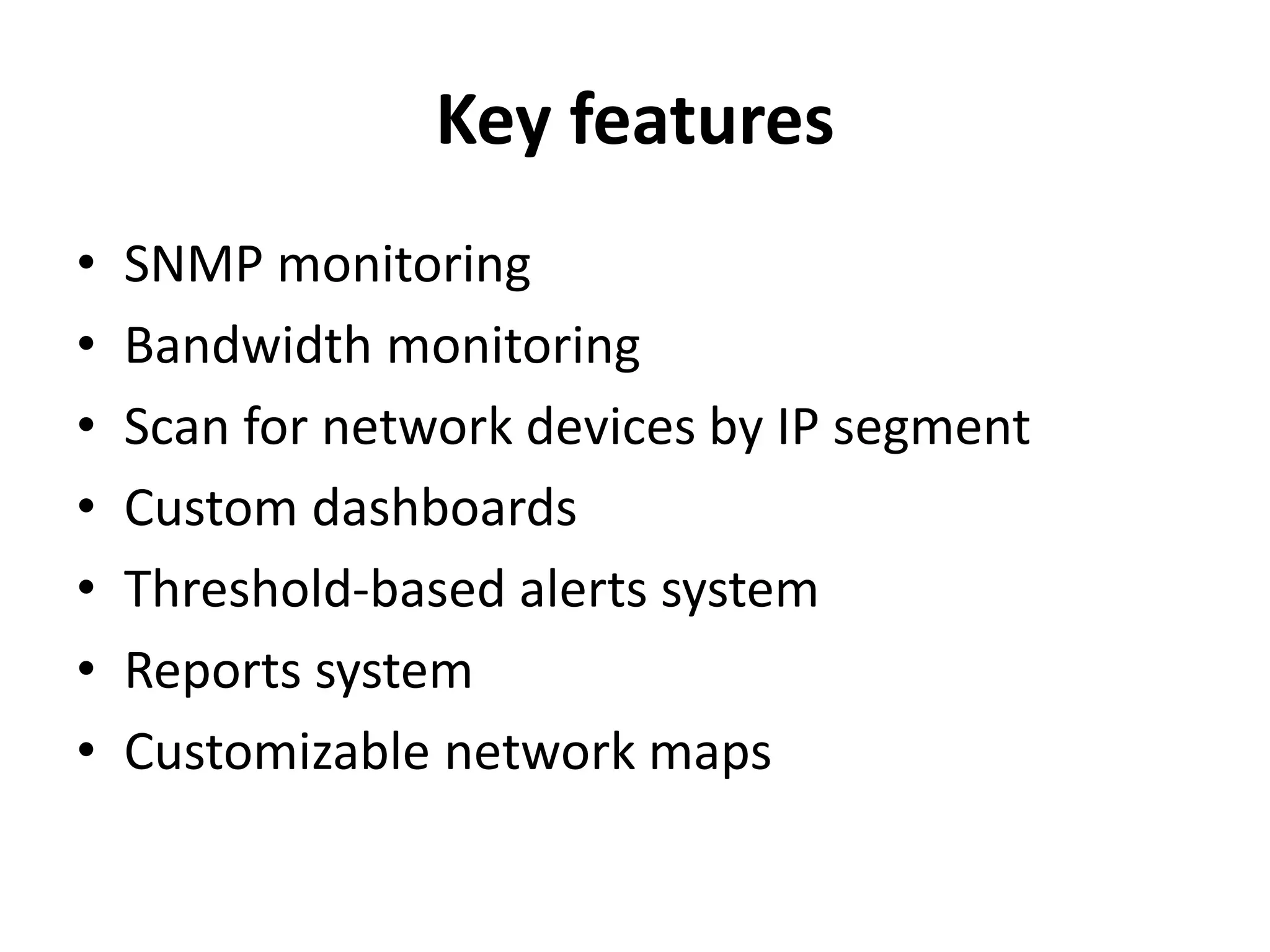 Key features

• SNMP monitoring
• Bandwidth monitoring
• Scan for network devices by IP segment
• Custom dashboards
• Threshold-based alerts system
• Reports system
• Customizable network maps